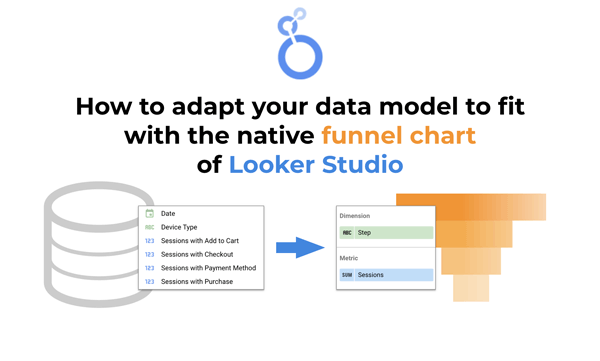 How to adapt your data model to fit with the native funnel chart of Looker Studio

Date
ABC Device Type
123 Sessions with Add to Cart
123 Sessions with Checkout
123 Sessions with Payment Method
123 Sessions with Purchase

Dimension
ABC Step

Metric
SUM Sessions